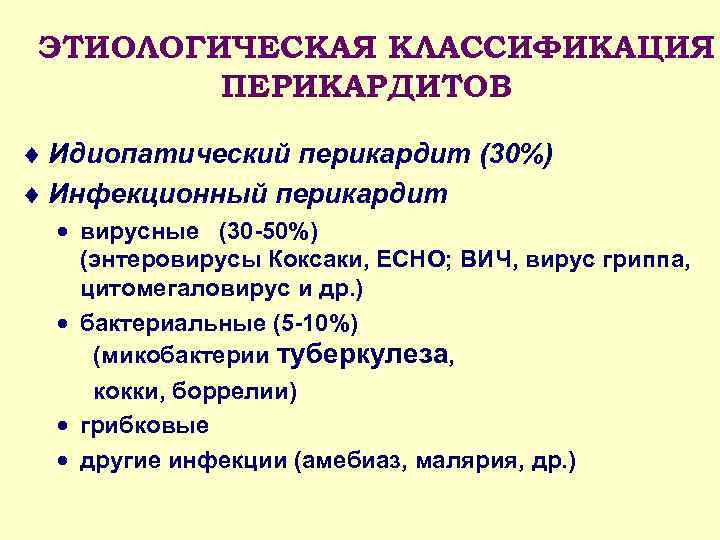 ЭТИОЛОГИЧЕСКАЯ КЛАССИФИКАЦИЯ ПЕРИКАРДИТОВ

♦ Идиопатический перикардит (30%)
♦ Инфекционный перикардит
• вирусные (30-50%) (энтеровирусы Коксаки, ЕСНО; ВИЧ, вирус гриппа, цитомегаловирус и др.)
• бактериальные (5-10%) (микобактерии туберкулеза, кокки, боррелии)
• грибковые
• другие инфекции (амебиаз, малярия, др.)